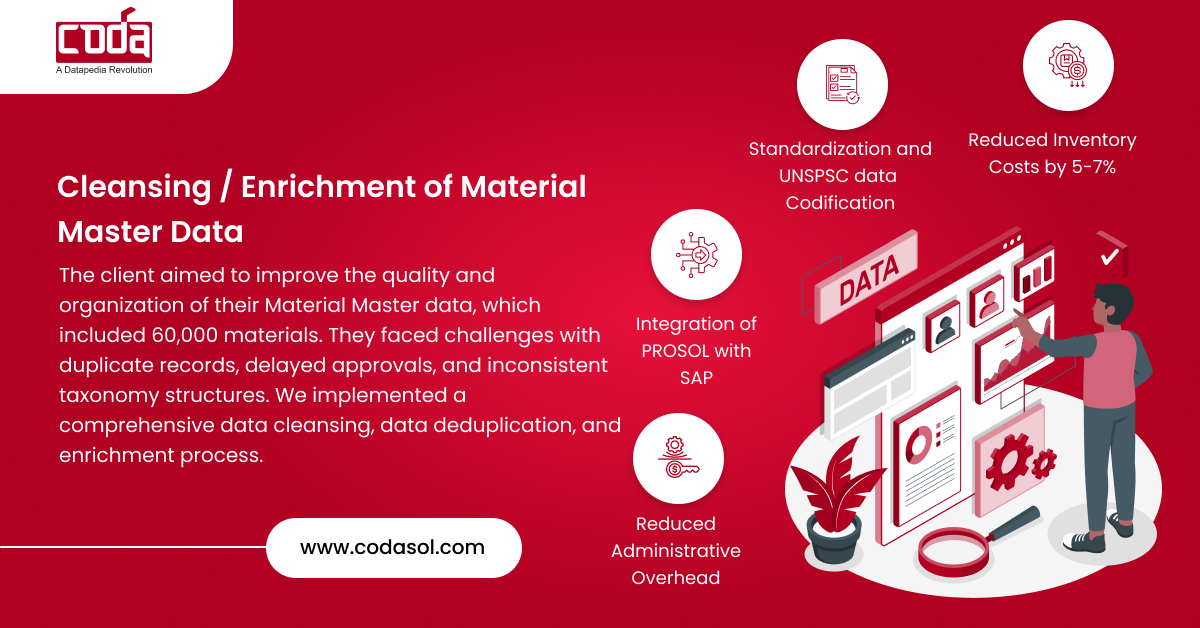 coda
A Datapedia Revolution

Cleansing / Enrichment of Material Master Data

The client aimed to improve the quality and organization of their Material Master data, which included 60,000 materials. They faced challenges with duplicate records, delayed approvals, and inconsistent taxonomy structures. We implemented a comprehensive data cleansing, data deduplication, and enrichment process.

www.codasol.com

Standardization and UNSPSC data Codification

Reduced Inventory Costs by 5-7%

Integration of PROSOL with SAP

Reduced Administrative Overhead

DATA